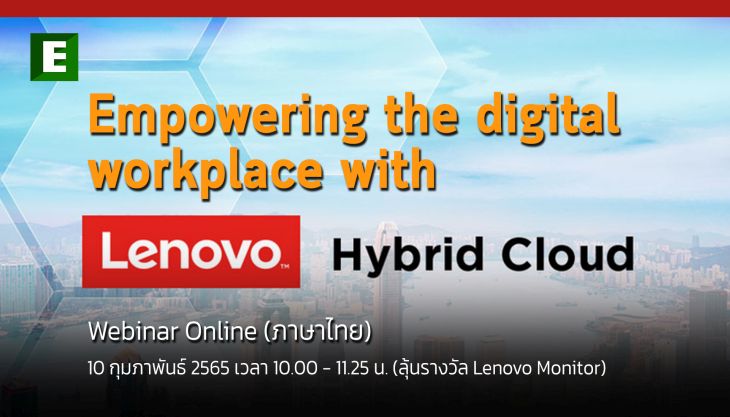 E

Empowering the digital workplace with

Lenovo™ Hybrid Cloud

Webinar Online (ภาษาไทย)

10 กุมภาพันธ์ 2565 เวลา 10.00 - 11.25 น. (ลุ้นรางวัล Lenovo Monitor)